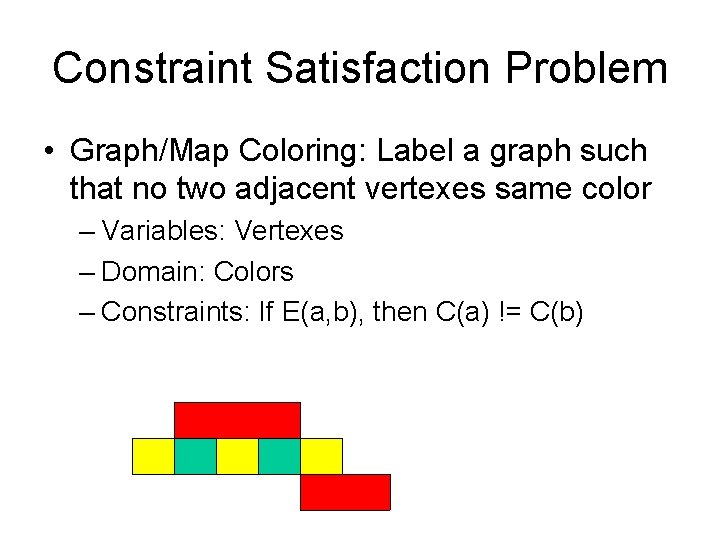 Constraint Satisfaction Problem

• Graph/Map Coloring: Label a graph such that no two adjacent vertexes same color

– Variables: Vertexes

– Domain: Colors

– Constraints: If E(a,b), then C(a) != C(b)